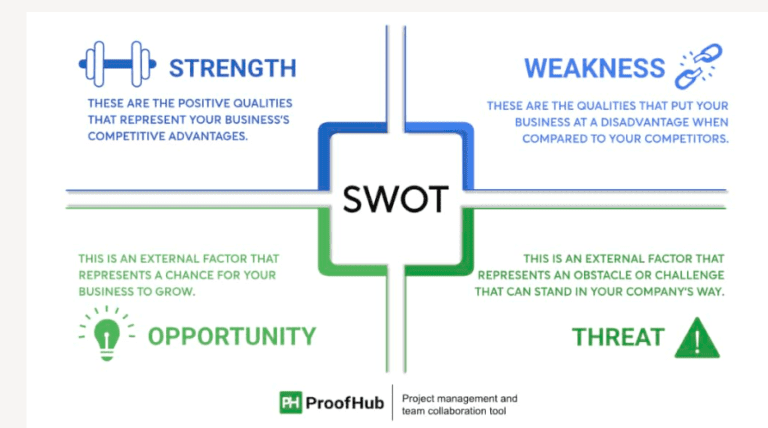 STRENGTH

THESE ARE THE POSITIVE QUALITIES THAT REPRESENT YOUR BUSINESS'S COMPETITIVE ADVANTAGES.

WEAKNESS

THESE ARE THE QUALITIES THAT PUT YOUR BUSINESS AT A DISADVANTAGE WHEN COMPARED TO YOUR COMPETITORS.

SWOT

THIS IS AN EXTERNAL FACTOR THAT REPRESENTS A CHANCE FOR YOUR BUSINESS TO GROW.

OPPORTUNITY

THIS IS AN EXTERNAL FACTOR THAT REPRESENTS AN OBSTACLE OR CHALLENGE THAT CAN STAND IN YOUR COMPANY'S WAY.

THREAT

PH ProofHub

Project management and team collaboration tool